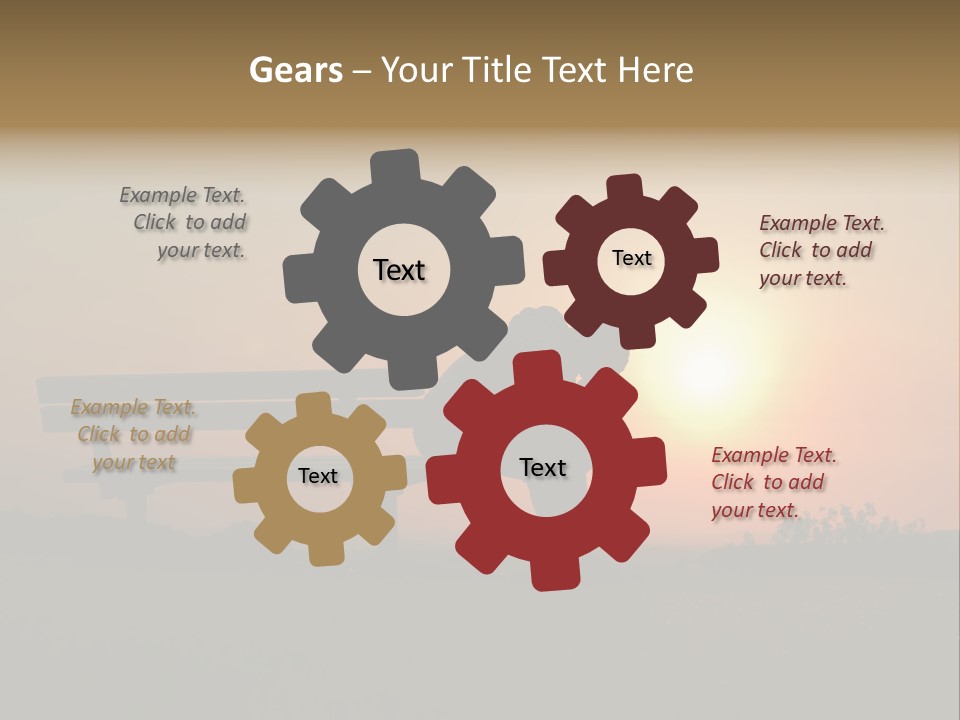 Gears – Your Title Text Here

Example Text. Click to add your text.

Text

Text

Example Text. Click to add your text.

Example Text. Click to add your text

Text

Text

Example Text. Click to add your text.